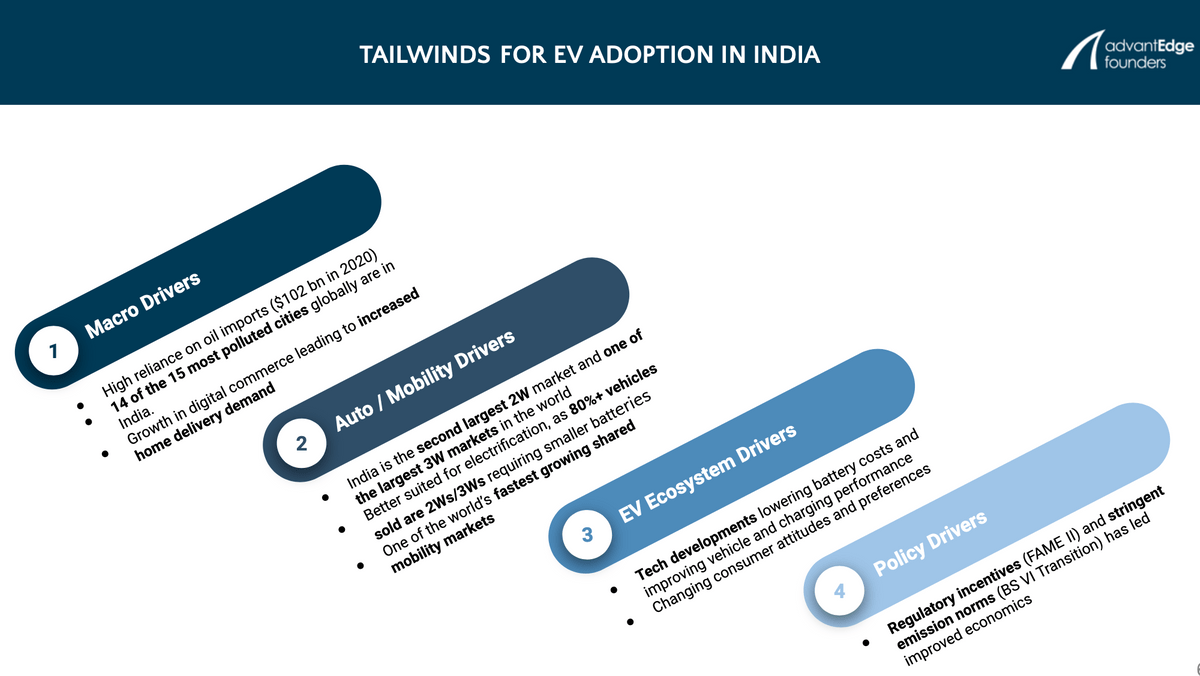 TAILWINDS FOR EV ADOPTION IN INDIA

advantEdge founders

1 Macro Drivers

- High reliance on oil imports ($102 bn in 2020)
- 14 of the 15 most polluted cities globally are in India.
- Growth in digital commerce leading to increased home delivery demand

2 Auto / Mobility Drivers

- India is the second largest 2W market and one of the largest 3W markets in the world
- Better suited for electrification, as 80%+ vehicles sold are 2Ws/3Ws requiring smaller batteries
- One of the world's fastest growing shared mobility markets

3 EV Ecosystem Drivers

- Tech developments lowering battery costs and improving vehicle and charging performance
- Changing consumer attitudes and preferences

4 Policy Drivers

- Regulatory incentives (FAME II) and stringent emission norms (BS VI Transition) has led improved economics

6